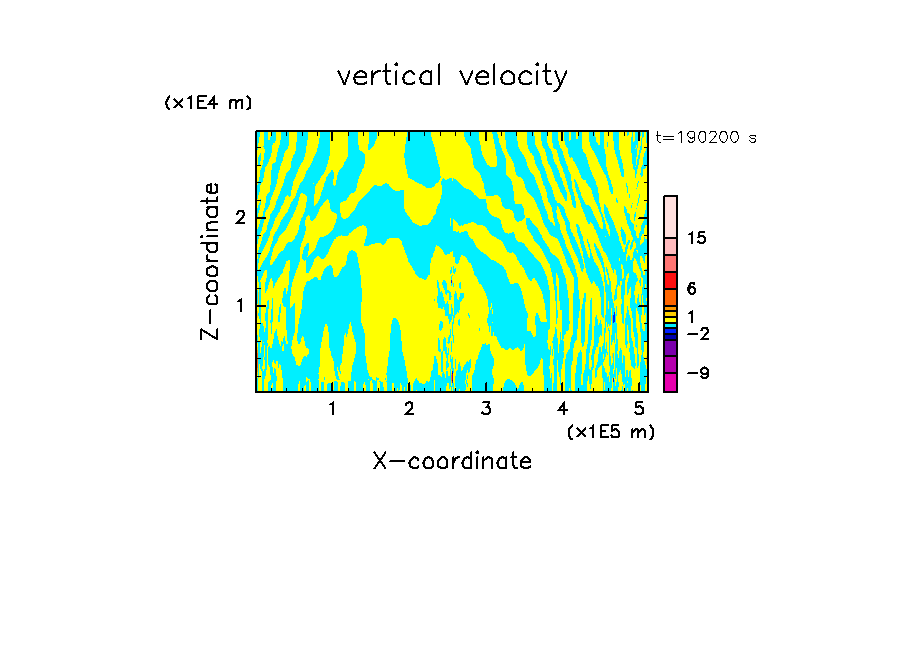 vertical velocity

(x1E4 m)

t=190200 s

Z-coordinate

2

1

15

6

1

−2

−9

1 2 3 4 5

(x1E5 m)

X-coordinate